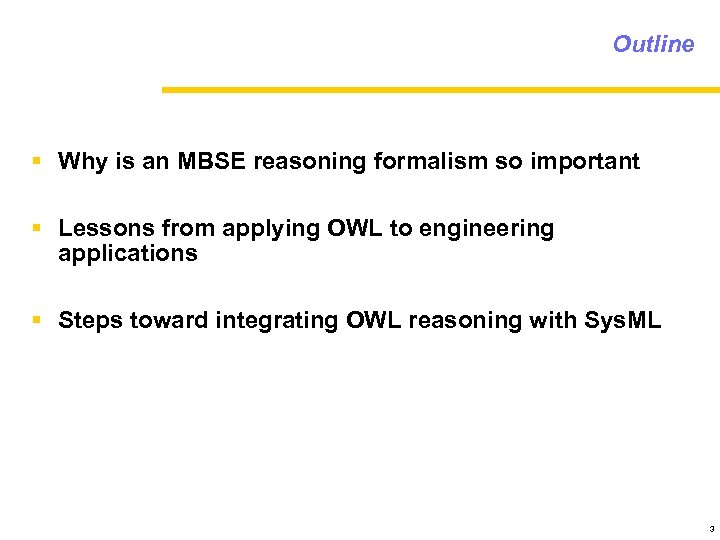 Outline

▪ Why is an MBSE reasoning formalism so important

▪ Lessons from applying OWL to engineering applications

▪ Steps toward integrating OWL reasoning with SysML

3